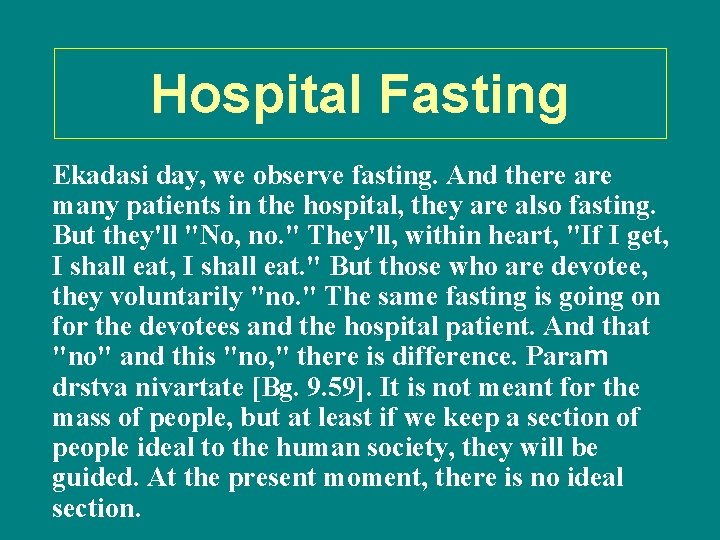 Hospital Fasting

Ekadasi day, we observe fasting. And there are many patients in the hospital, they are also fasting. But they'll "No, no." They'll, within heart, "If I get, I shall eat, I shall eat." But those who are devotee, they voluntarily "no." The same fasting is going on for the devotees and the hospital patient. And that "no" and this "no," there is difference. Param drstva nivartate [Bg. 9.59]. It is not meant for the mass of people, but at least if we keep a section of people ideal to the human society, they will be guided. At the present moment, there is no ideal section.